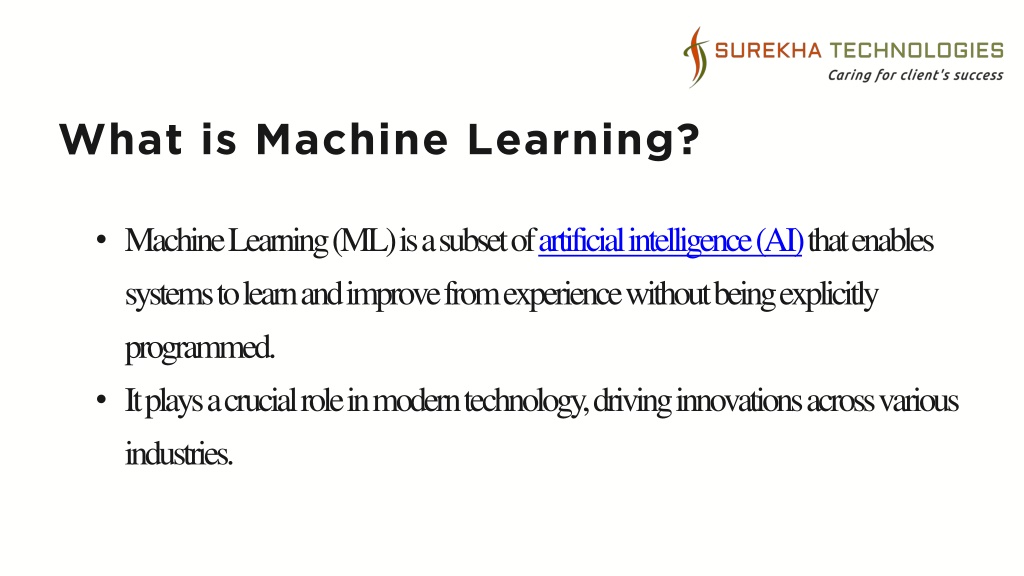 SUREKHA TECHNOLOGIES
Caring for client's success

What is Machine Learning?

• Machine Learning (ML) is a subset of artificial intelligence (AI) that enables systems to learn and improve from experience without being explicitly programmed.
• It plays a crucial role in modern technology, driving innovations across various industries.